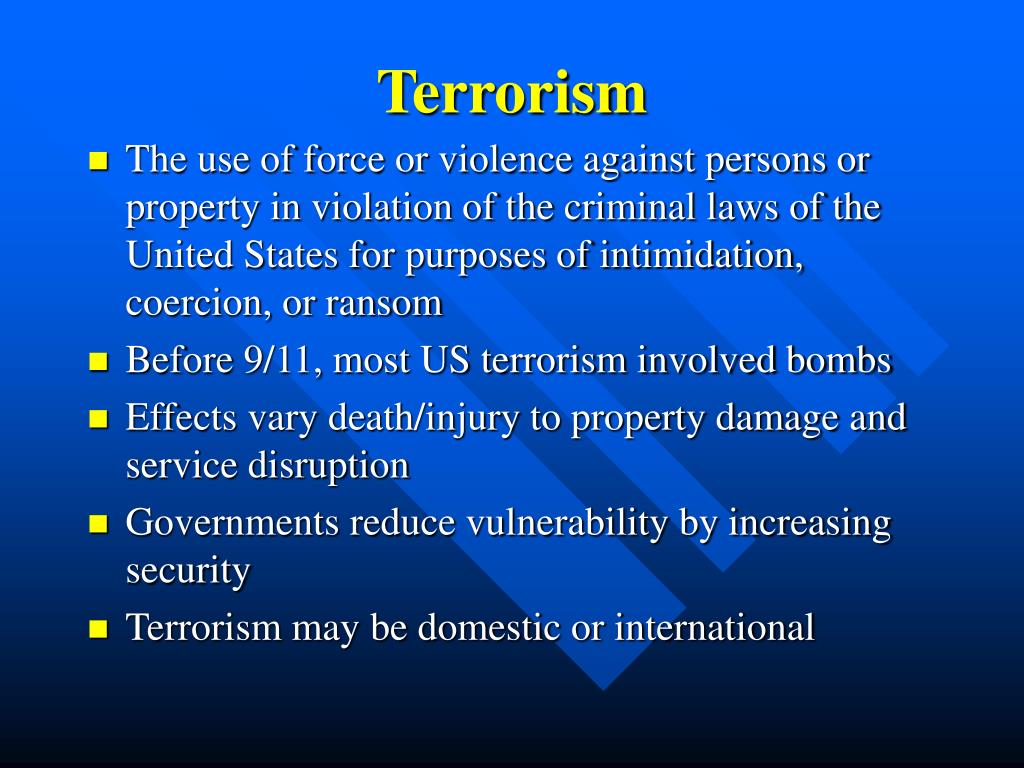 Terrorism

- The use of force or violence against persons or property in violation of the criminal laws of the United States for purposes of intimidation, coercion, or ransom
- Before 9/11, most US terrorism involved bombs
- Effects vary death/injury to property damage and service disruption
- Governments reduce vulnerability by increasing security
- Terrorism may be domestic or international